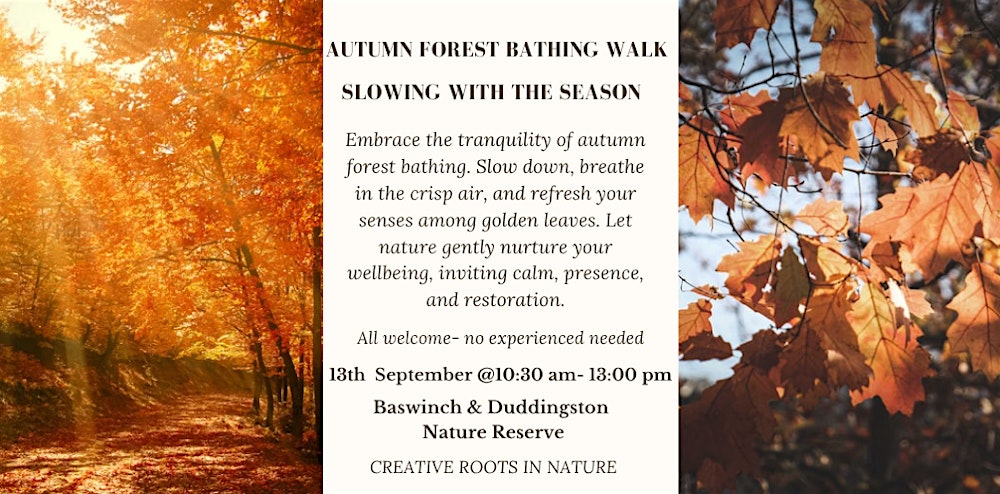 AUTUMN FOREST BATHING WALK

SLOWING WITH THE SEASON

Embrace the tranquility of autumn forest bathing. Slow down, breathe in the crisp air, and refresh your senses among golden leaves. Let nature gently nurture your wellbeing, inviting calm, presence, and restoration.

All welcome- no experienced needed

13th September @10:30 am- 13:00 pm

Baswinch & Duddingston Nature Reserve

CREATIVE ROOTS IN NATURE